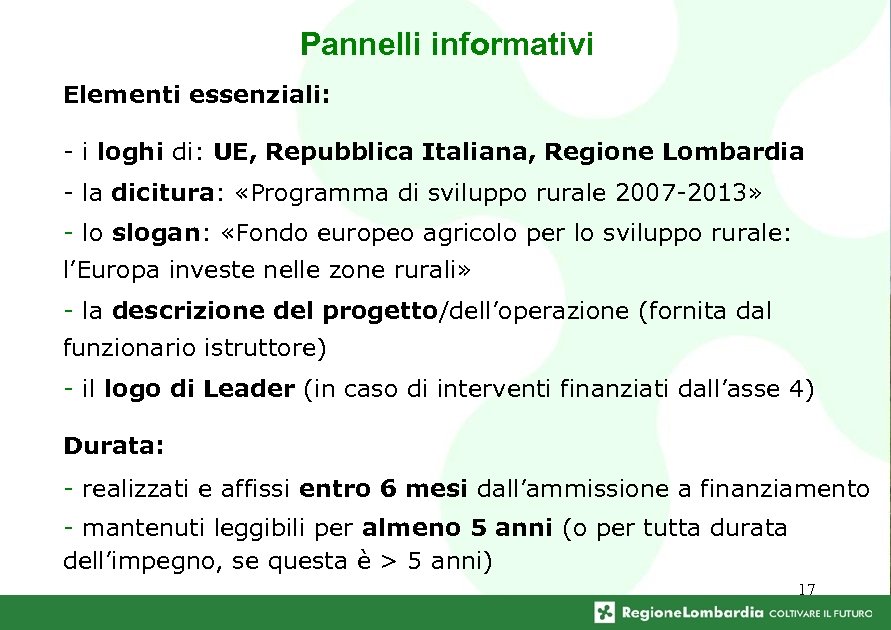 Pannelli informativi

Elementi essenziali:

- i loghi di: UE, Repubblica Italiana, Regione Lombardia

- la dicitura: «Programma di sviluppo rurale 2007-2013»

- lo slogan: «Fondo europeo agricolo per lo sviluppo rurale: l'Europa investe nelle zone rurali»

- la descrizione del progetto/dell'operazione (fornita dal funzionario istruttore)

- il logo di Leader (in caso di interventi finanziati dall'asse 4)

Durata:

- realizzati e affissi entro 6 mesi dall'ammissione a finanziamento

- mantenuti leggibili per almeno 5 anni (o per tutta durata dell'impegno, se questa è > 5 anni)

17

RegioneLombardia COLTIVARE IL FUTURO